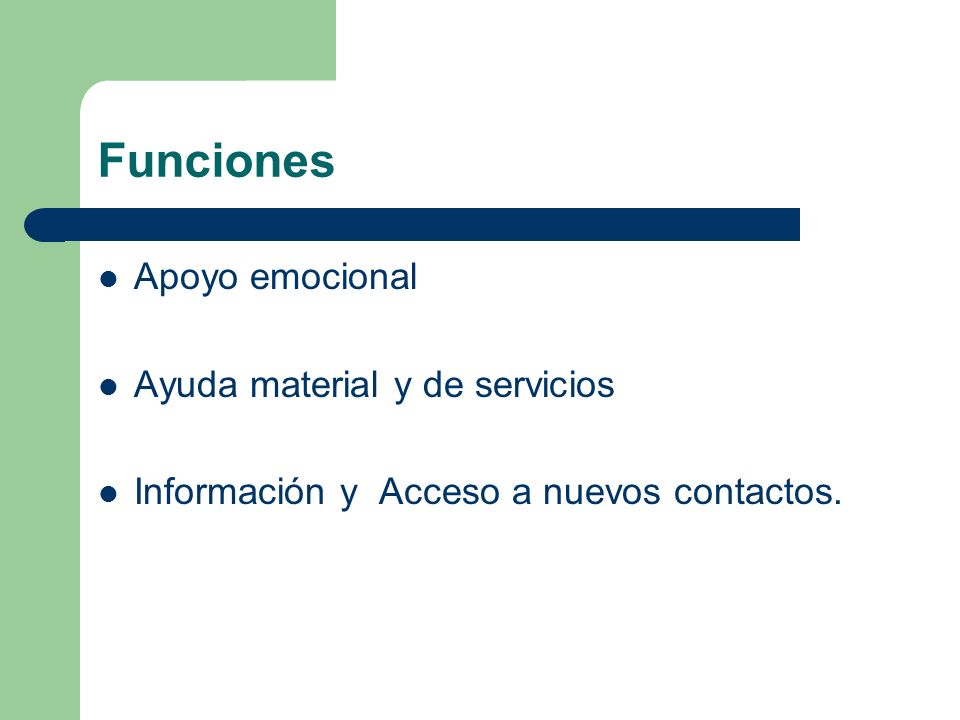 Funciones

- Apoyo emocional
- Ayuda material y de servicios
- Información y Acceso a nuevos contactos.